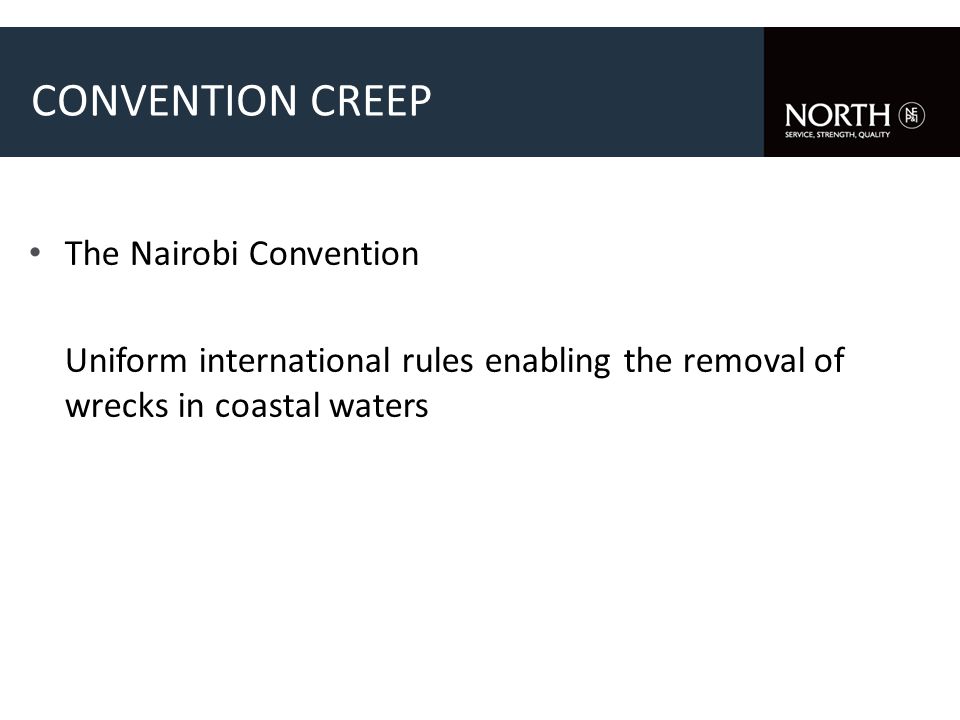 CONVENTION CREEP

NORTH

SERVICE, STRENGTH, QUALITY

• The Nairobi Convention

Uniform international rules enabling the removal of wrecks in coastal waters